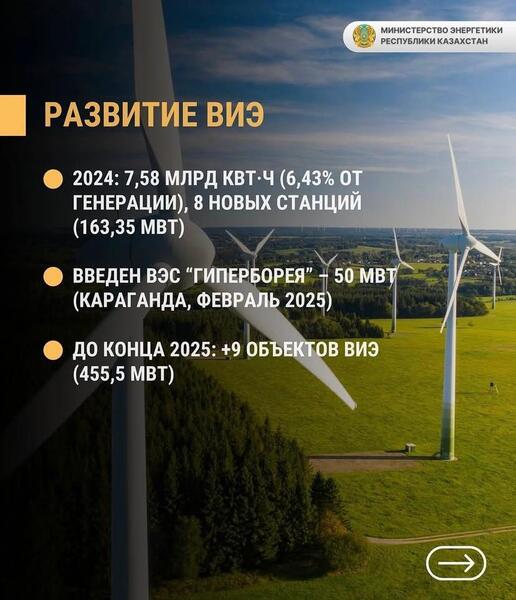 МИНИСТЕРСТВО ЭНЕРГЕТИКИ
РЕСПУБЛИКИ КАЗАХСТАН

РАЗВИТИЕ ВИЭ

2024: 7,58 МЛРД КВТ·Ч (6,43% ОТ ГЕНЕРАЦИИ), 8 НОВЫХ СТАНЦИЙ (163,35 МВТ)

ВВЕДЕН ВЭС “ГИПЕРБОРЕЯ” – 50 МВТ (КАРАГАНДА, ФЕВРАЛЬ 2025)

ДО КОНЦА 2025: +9 ОБЪЕКТОВ ВИЭ (455,5 МВТ)